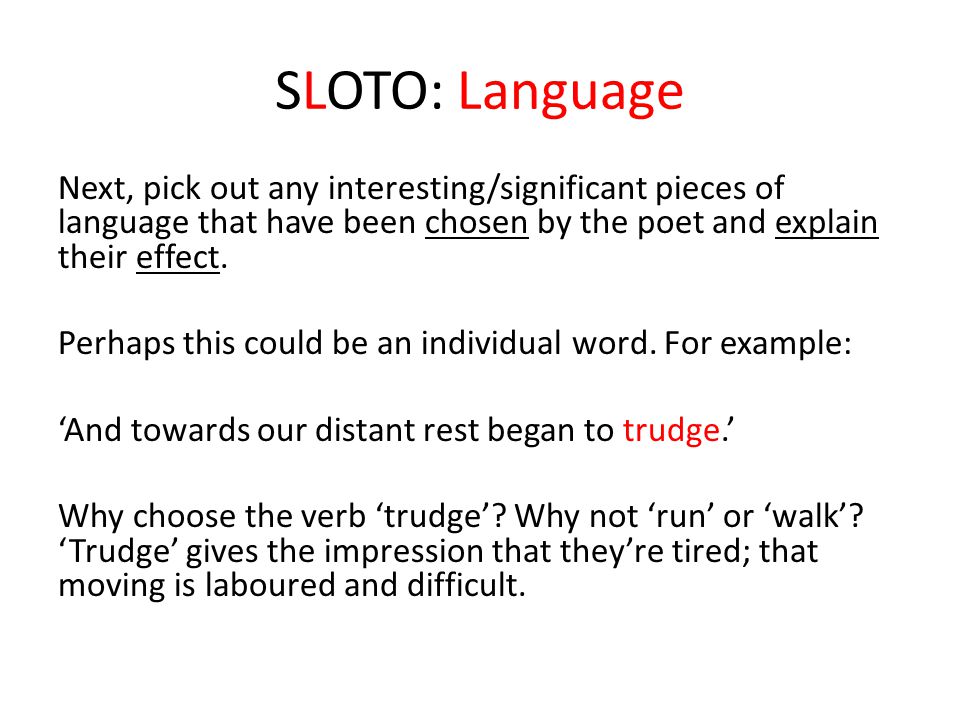 SLOTO: Language

Next, pick out any interesting/significant pieces of language that have been chosen by the poet and explain their effect.

Perhaps this could be an individual word. For example:

‘And towards our distant rest began to trudge.’

Why choose the verb ‘trudge’? Why not ‘run’ or ‘walk’? ‘Trudge’ gives the impression that they’re tired; that moving is laboured and difficult.